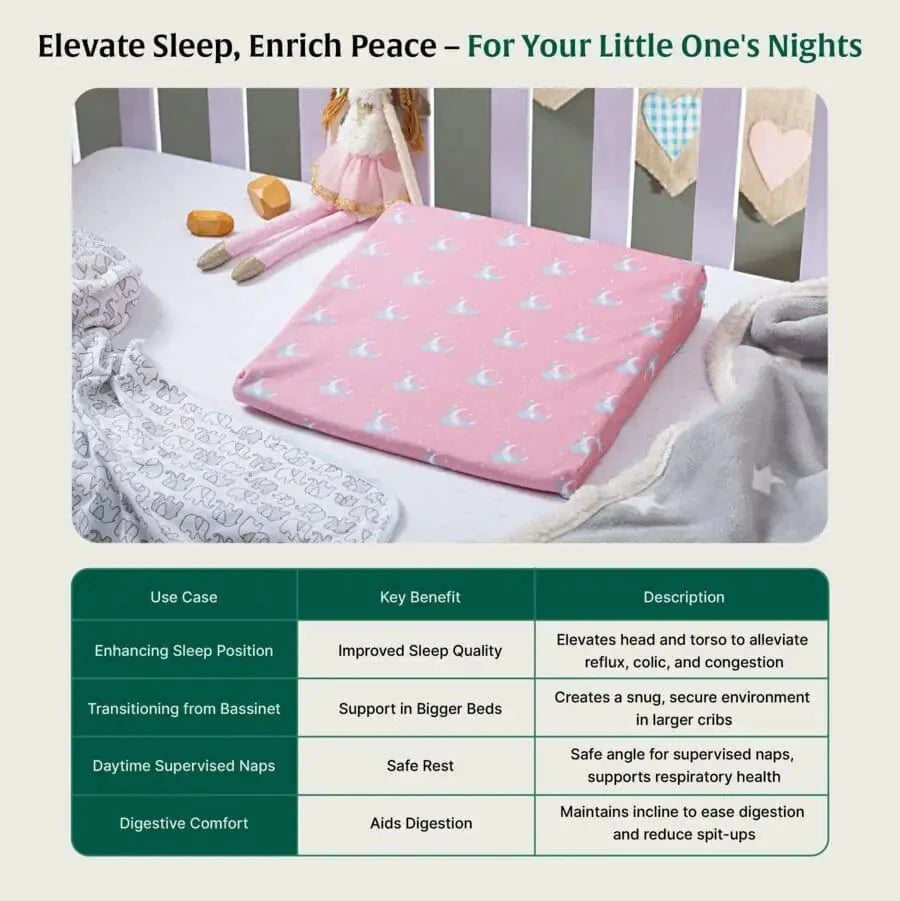 Elevate Sleep, Enrich Peace – For Your Little One's Nights

| Use Case | Key Benefit | Description |
|---|---|---|
| Enhancing Sleep Position | Improved Sleep Quality | Elevates head and torso to alleviate reflux, colic, and congestion |
| Transitioning from Bassinet | Support in Bigger Beds | Creates a snug, secure environment in larger cribs |
| Daytime Supervised Naps | Safe Rest | Safe angle for supervised naps, supports respiratory health |
| Digestive Comfort | Aids Digestion | Maintains incline to ease digestion and reduce spit-ups |